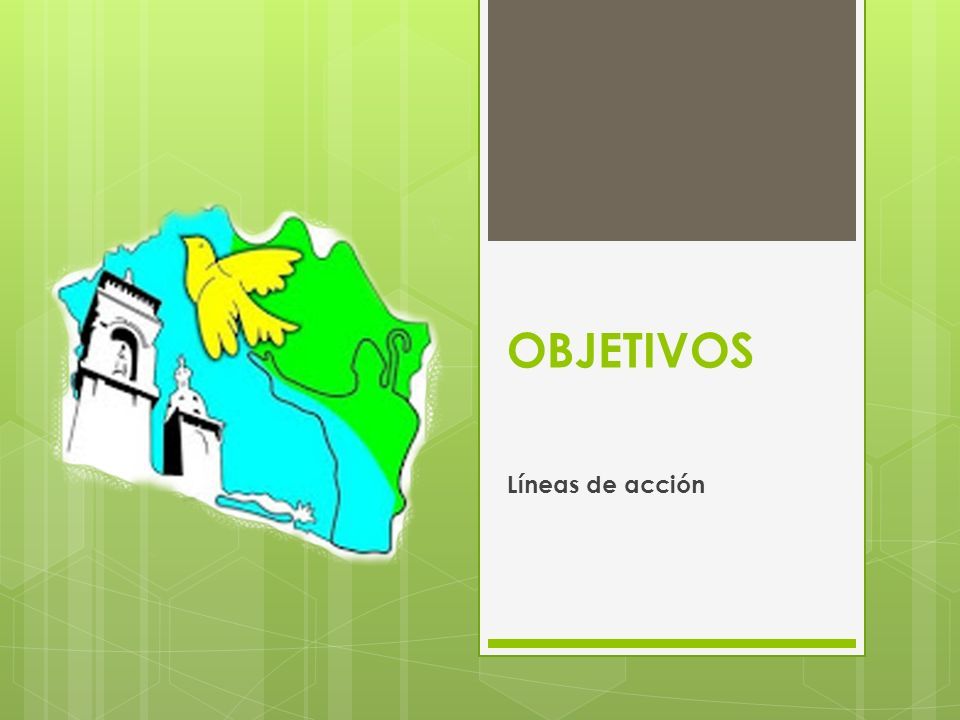 OBJETIVOS

Líneas de acción